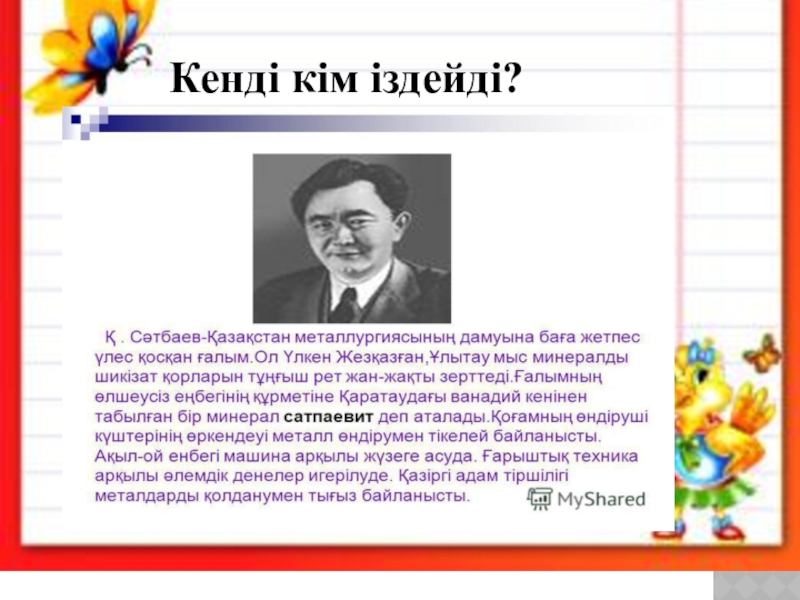 Кенді кім іздейді?

Қ . Сәтбаев-Қазақстан металлургиясының дамуына баға жетпес үлес қосқан ғалым.Ол Үлкен Жезқазған,Ұлытау мыс минералды шикізат қорларын тұңғыш рет жан-жақты зерттеді.Ғалымның өлшеусіз еңбегінің құрметіне Қаратаудағы ванадий кенінен табылған бір минерал сатпаевит деп аталады.Қоғамның өндіруші күштерінің өркендеуі металл өндірумен тікелей байланысты. Ақыл-ой енбегі машина арқылы жүзеге асуда. Ғарыштық техника арқылы әлемдік денелер игерілуде. Қазіргі адам тіршілігі металдарды қолданумен тығыз байланысты.

MyShared